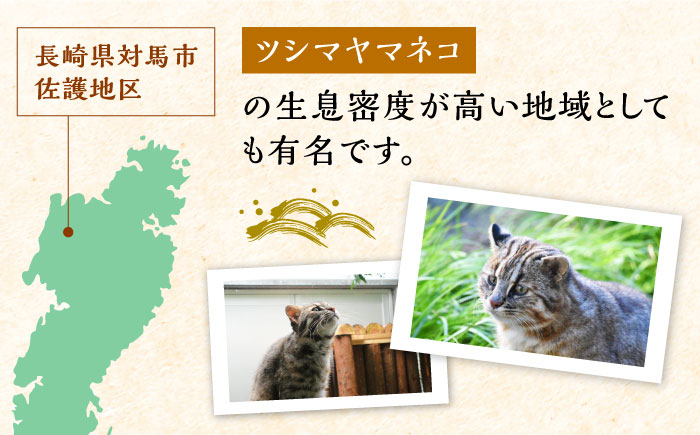 長崎県対馬市
佐護地区

ツシマヤマネコ

の生息密度が高い地域としても有名です。